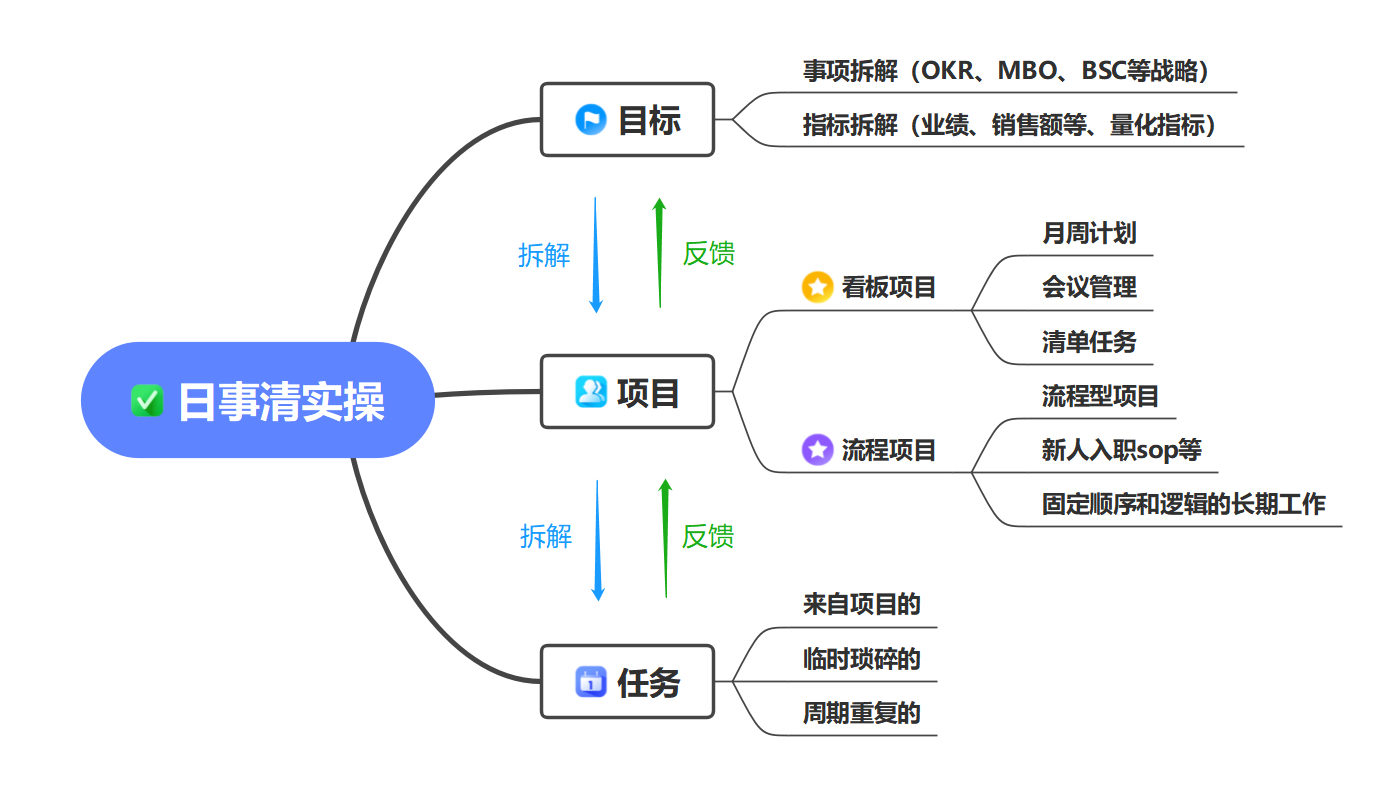 日事清实操

目标

事项拆解（OKR、MBO、BSC等战略）

指标拆解（业绩、销售额等、量化指标）

拆解

反馈

项目

看板项目

月周计划

会议管理

清单任务

流程项目

流程型项目

新人入职sop等

固定顺序和逻辑的长期工作

拆解

反馈

任务

来自项目的

临时琐碎的

周期重复的